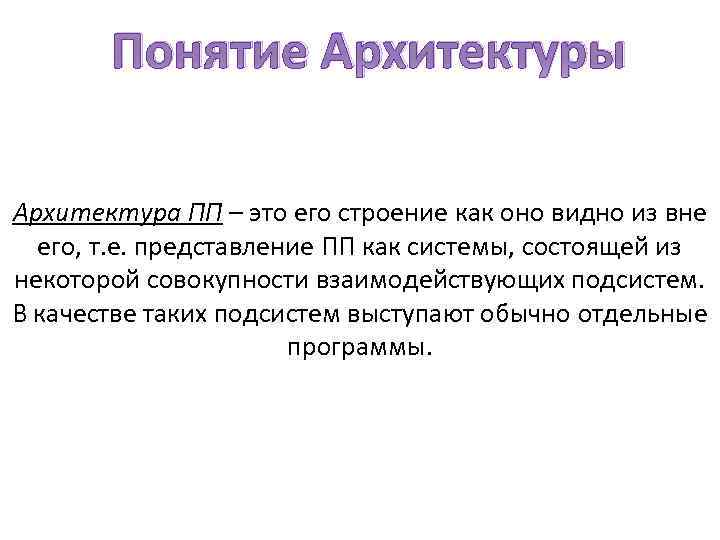 Понятие Архитектуры

Архитектура ПП – это его строение как оно видно из вне его, т.е. представление ПП как системы, состоящей из некоторой совокупности взаимодействующих подсистем. В качестве таких подсистем выступают обычно отдельные программы.